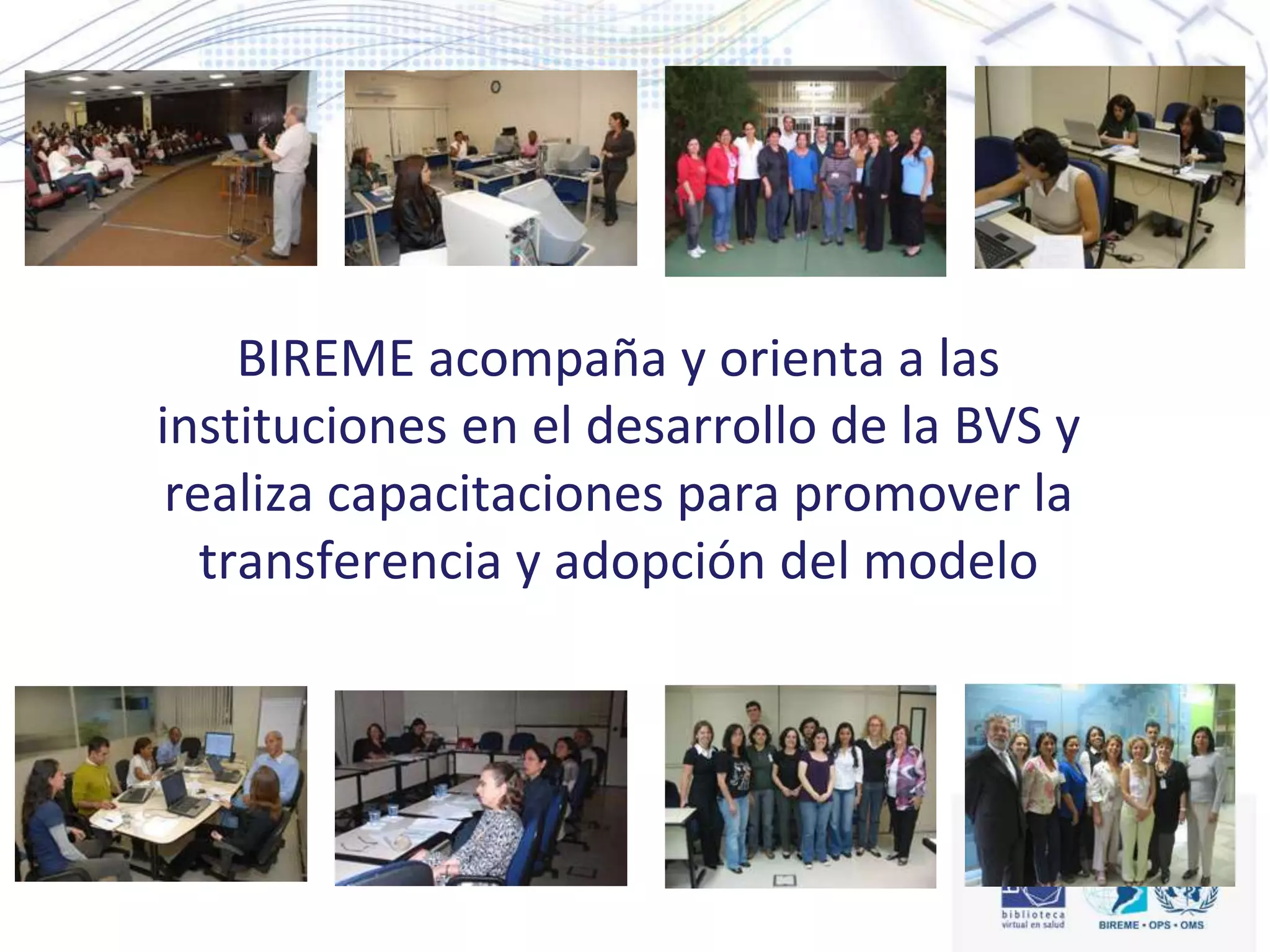 BIREME acompaña y orienta a las instituciones en el desarrollo de la BVS y realiza capacitaciones para promover la transferencia y adopción del modelo

biblioteca virtual en salud

BIREME • OPS • OMS